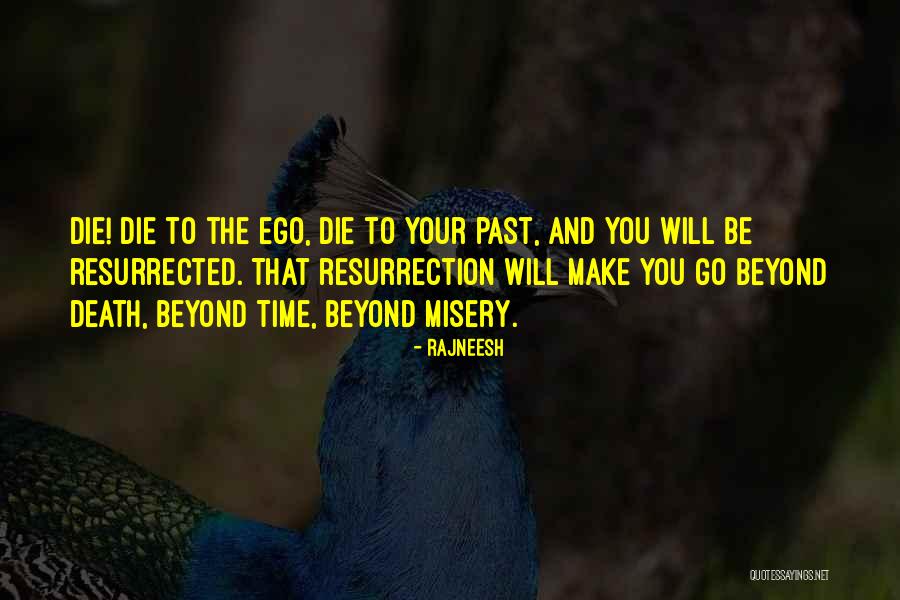 DIE! DIE TO THE EGO, DIE TO YOUR PAST, AND YOU WILL BE RESURRECTED. THAT RESURRECTION WILL MAKE YOU GO BEYOND DEATH, BEYOND TIME, BEYOND MISERY.

- RAJNEESH

QUOTESSAYINGS.NET